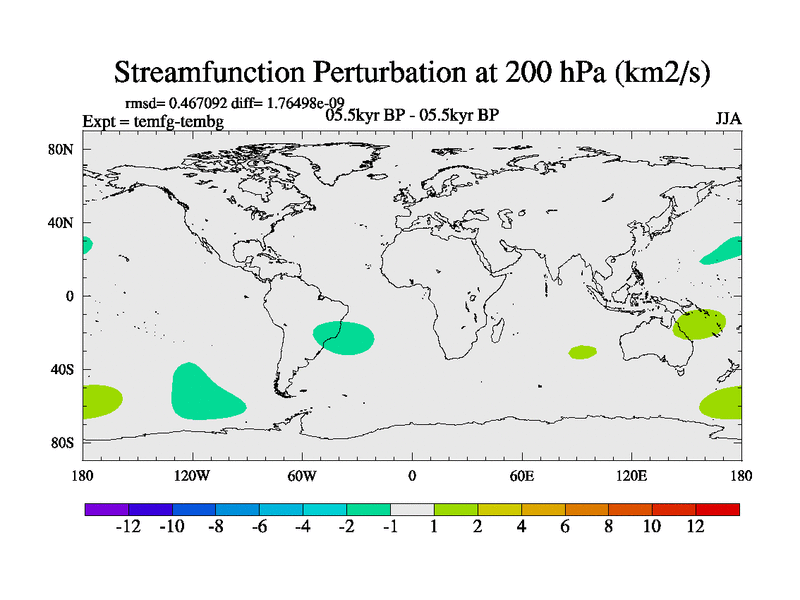 Streamfunction Perturbation at 200 hPa (km2/s)

rmsd= 0.467092 diff= 1.76498e-09
Expt = temfg-tembg
05.5kyr BP - 05.5kyr BP
JJA

80N
40N
0
40S
80S

180
120W
60W
0
60E
120E
180

-12 -10 -8 -6 -4 -2 -1 1 2 4 6 8 10 12